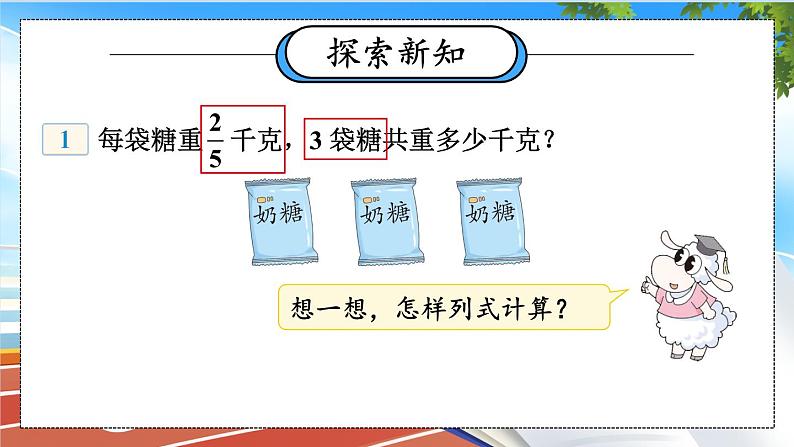 探索新知

1 每袋糖重$\frac{2}{5}$千克，3 袋糖共重多少千克？

奶糖

奶糖

奶糖

想一想，怎样列式计算？